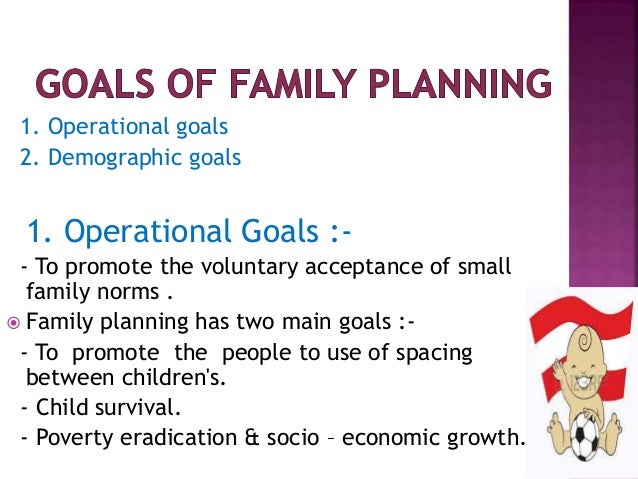 GOALS OF FAMILY PLANNING

1. Operational goals
2. Demographic goals

1. Operational Goals :-

- To promote the voluntary acceptance of small family norms .

Family planning has two main goals :-

- To promote the people to use of spacing between children's.
- Child survival.
- Poverty eradication & socio – economic growth.